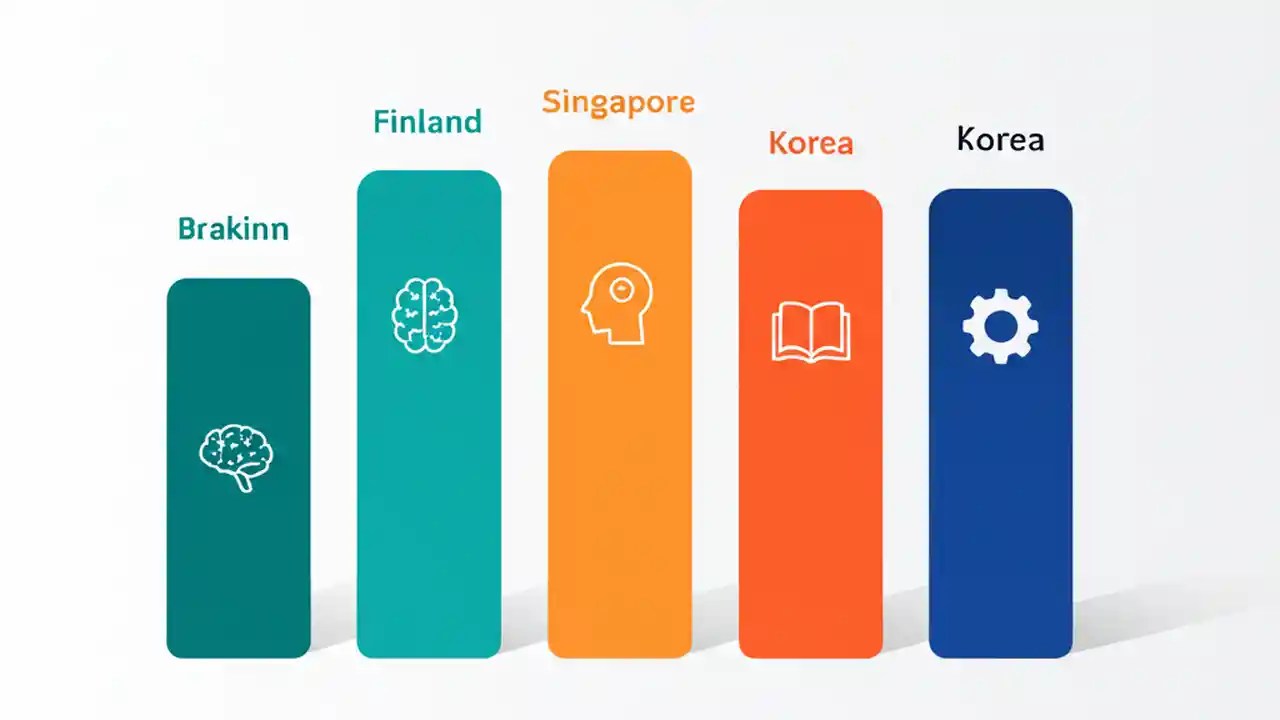 Brakinn

Finland

Singapore

Korea

Korea